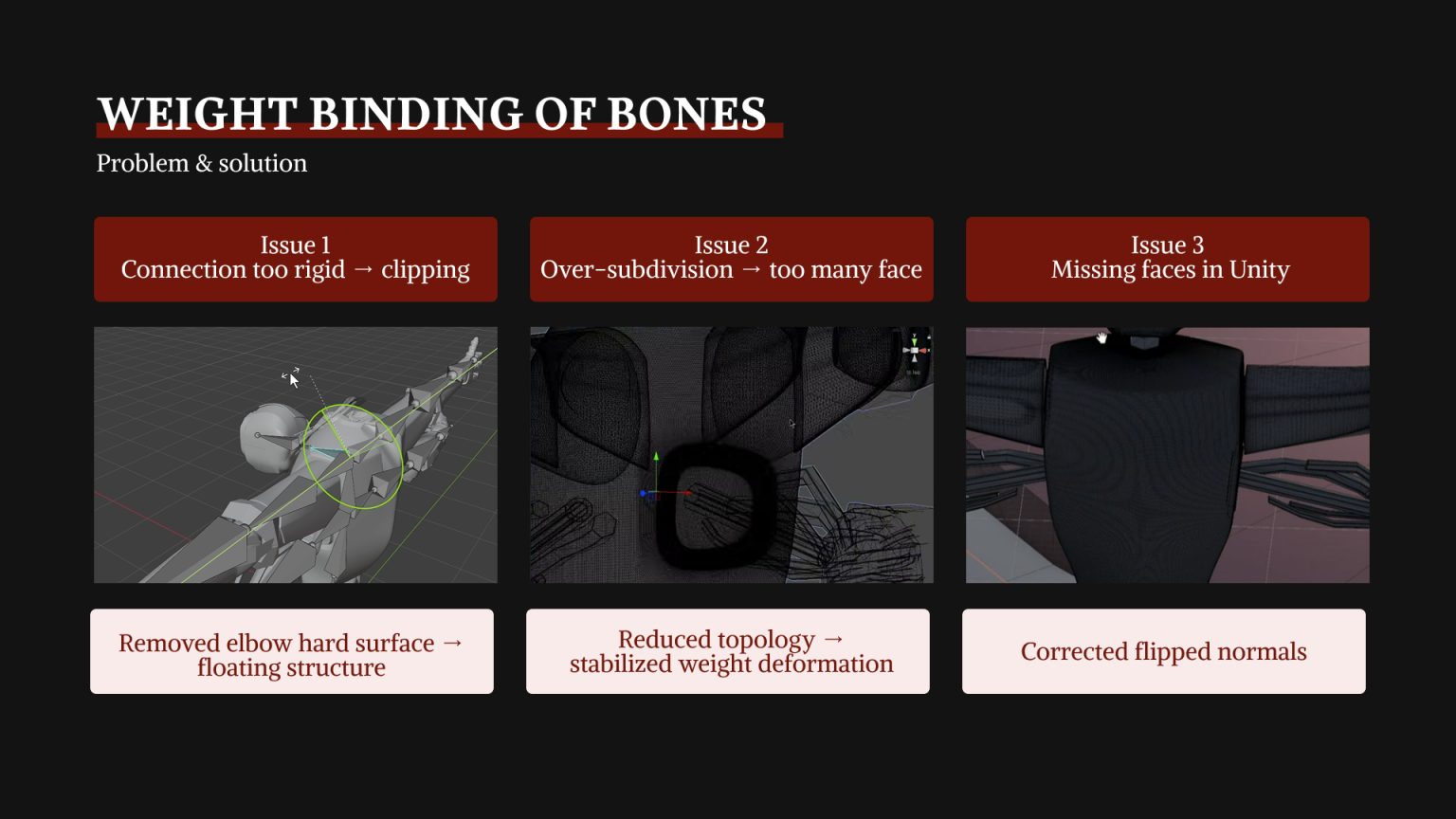 WEIGHT BINDING OF BONES

Problem & solution

Issue 1
Connection too rigid → clipping

Issue 2
Over-subdivision → too many face

Issue 3
Missing faces in Unity

Removed elbow hard surface → floating structure

Reduced topology → stabilized weight deformation

Corrected flipped normals